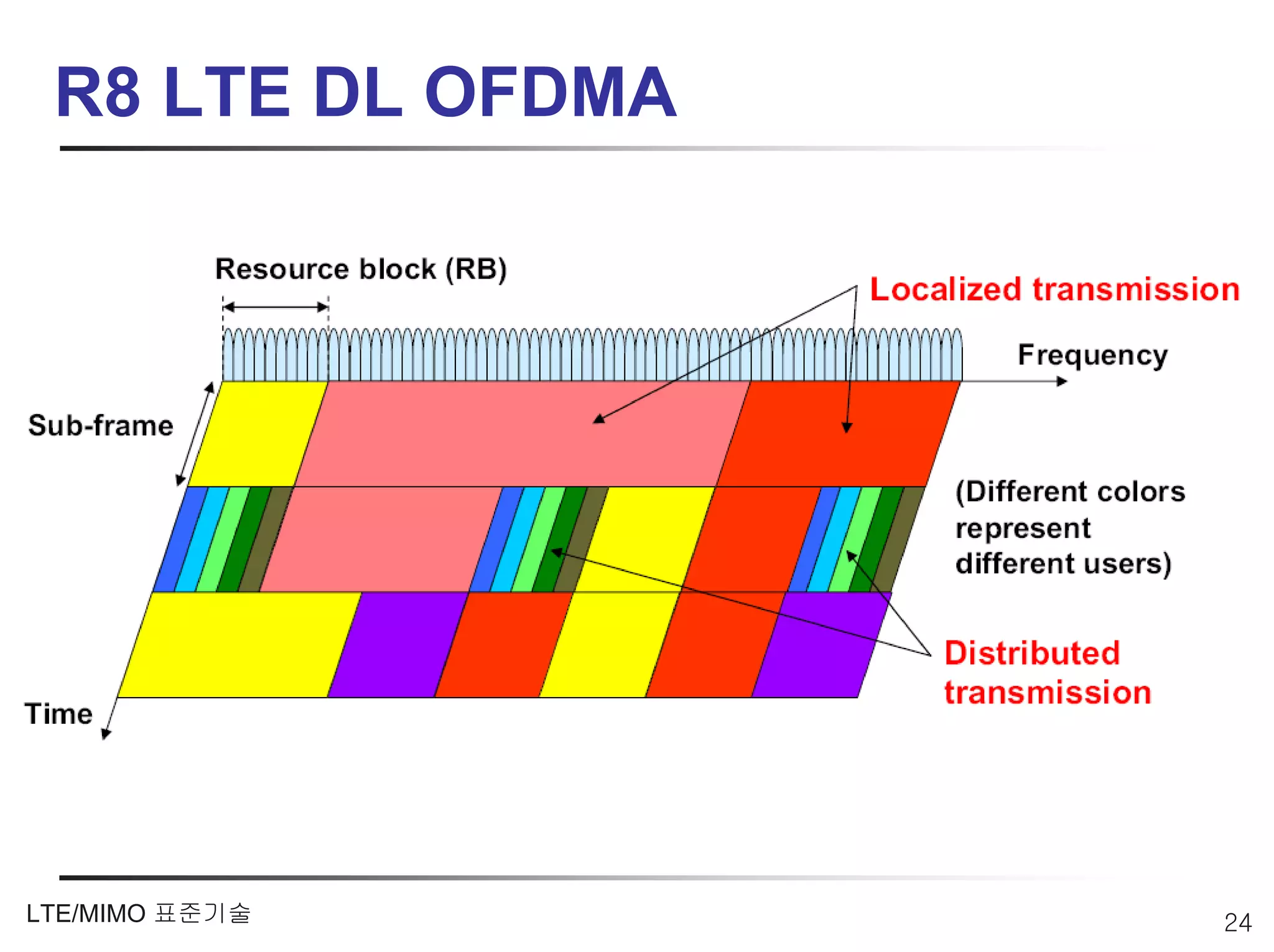 R8 LTE DL OFDMA

Resource block (RB)

Localized transmission

Frequency

Sub-frame

(Different colors represent different users)

Distributed transmission

Time

LTE/MIMO 표준기술

24